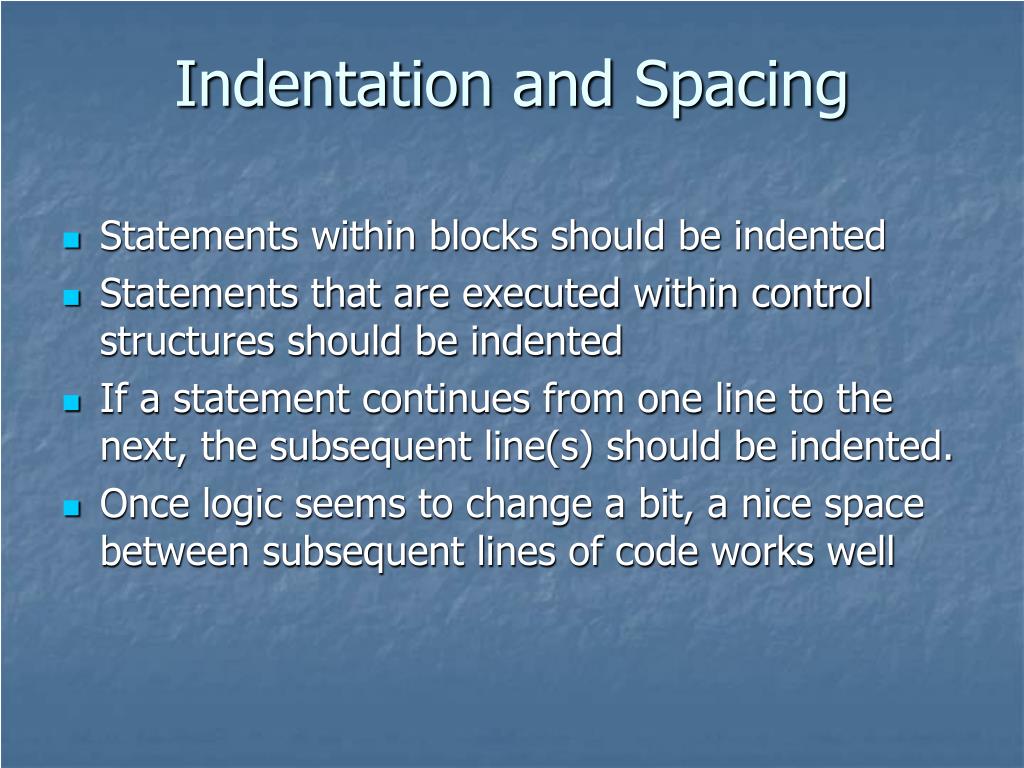 Indentation and Spacing

- Statements within blocks should be indented
- Statements that are executed within control structures should be indented
- If a statement continues from one line to the next, the subsequent line(s) should be indented.
- Once logic seems to change a bit, a nice space between subsequent lines of code works well